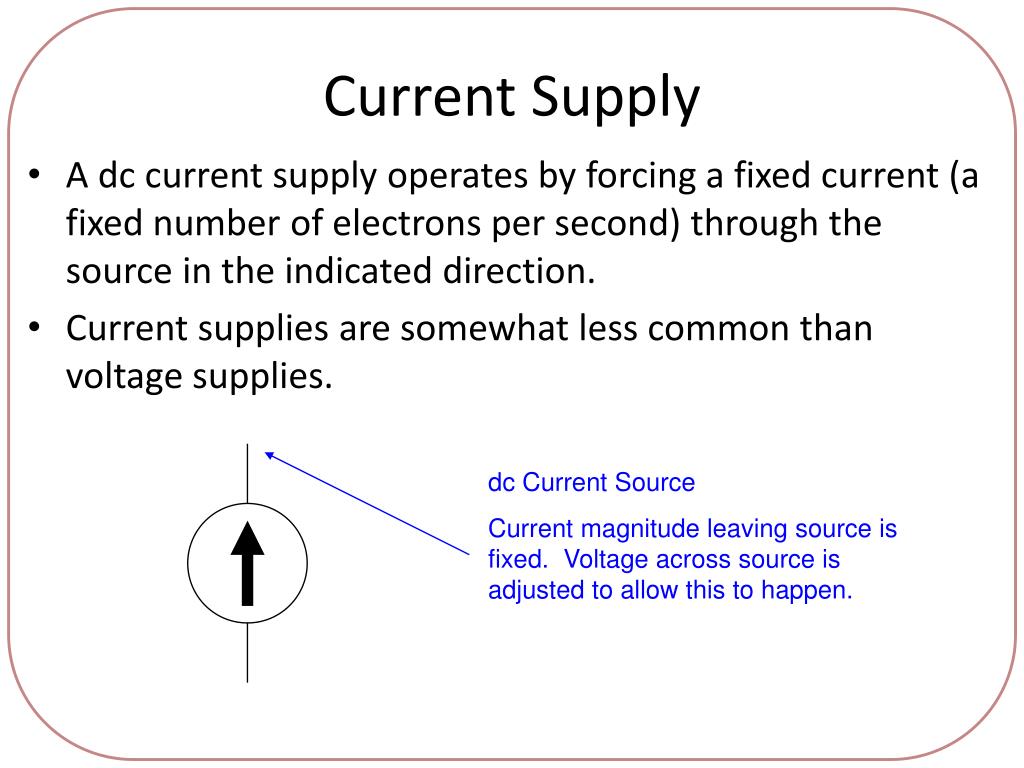 Current Supply

• A dc current supply operates by forcing a fixed current (a fixed number of electrons per second) through the source in the indicated direction.

• Current supplies are somewhat less common than voltage supplies.

dc Current Source

Current magnitude leaving source is fixed. Voltage across source is adjusted to allow this to happen.